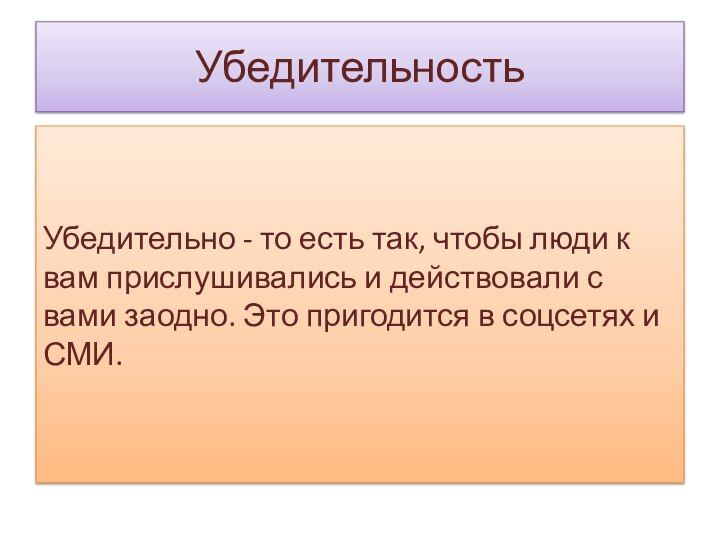 Убедительность

Убедительно - то есть так, чтобы люди к вам прислушивались и действовали с вами заодно. Это пригодится в соцсетях и СМИ.